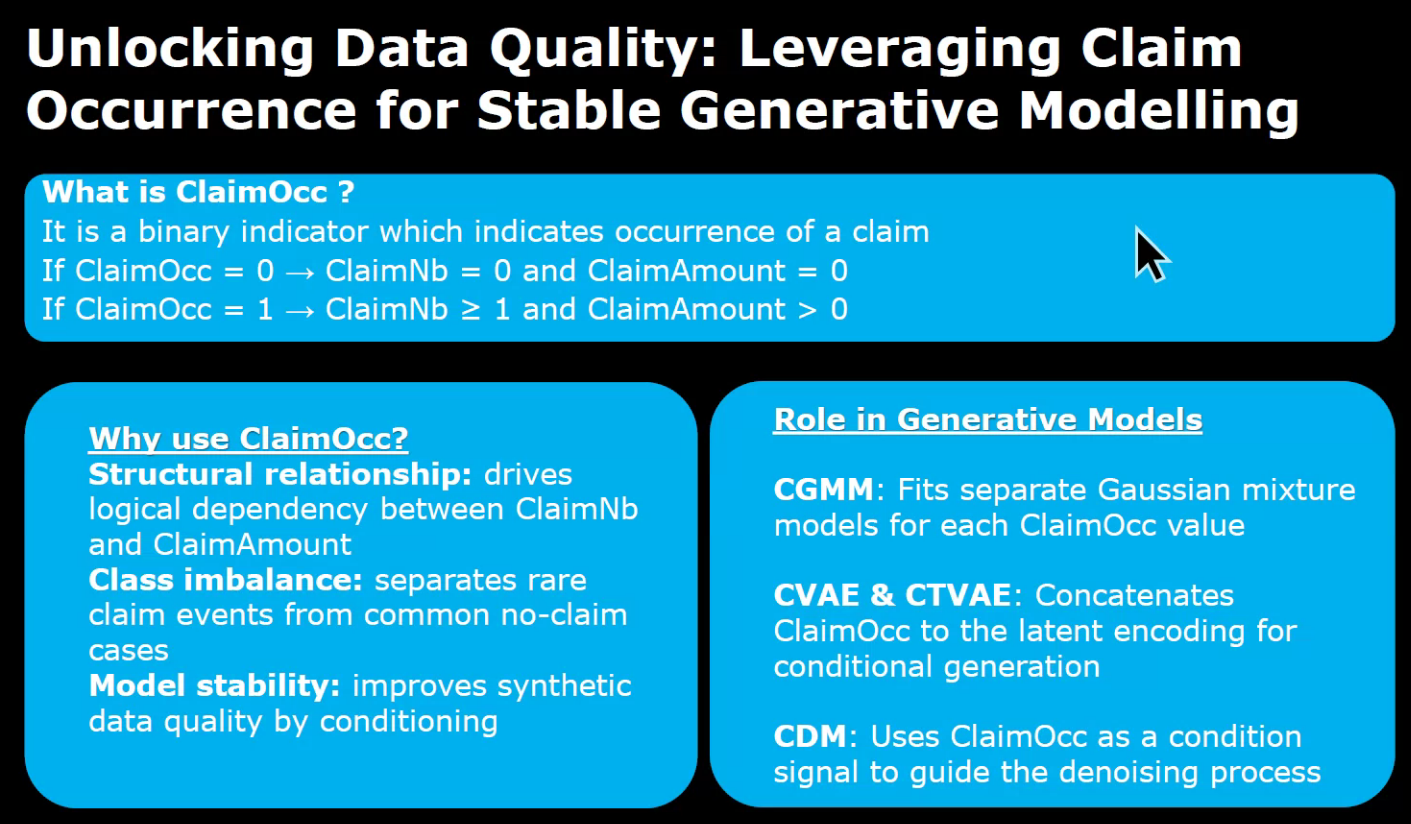 Unlocking Data Quality: Leveraging Claim Occurrence for Stable Generative Modelling

What is ClaimOcc ?
It is a binary indicator which indicates occurrence of a claim
If ClaimOcc = 0 → ClaimNb = 0 and ClaimAmount = 0
If ClaimOcc = 1 → ClaimNb ≥ 1 and ClaimAmount > 0

Why use ClaimOcc?
Structural relationship: drives logical dependency between ClaimNb and ClaimAmount
Class imbalance: separates rare claim events from common no-claim cases
Model stability: improves synthetic data quality by conditioning

Role in Generative Models

CGMM: Fits separate Gaussian mixture models for each ClaimOcc value

CVAE & CTVAE: Concatenates ClaimOcc to the latent encoding for conditional generation

CDM: Uses ClaimOcc as a condition signal to guide the denoising process